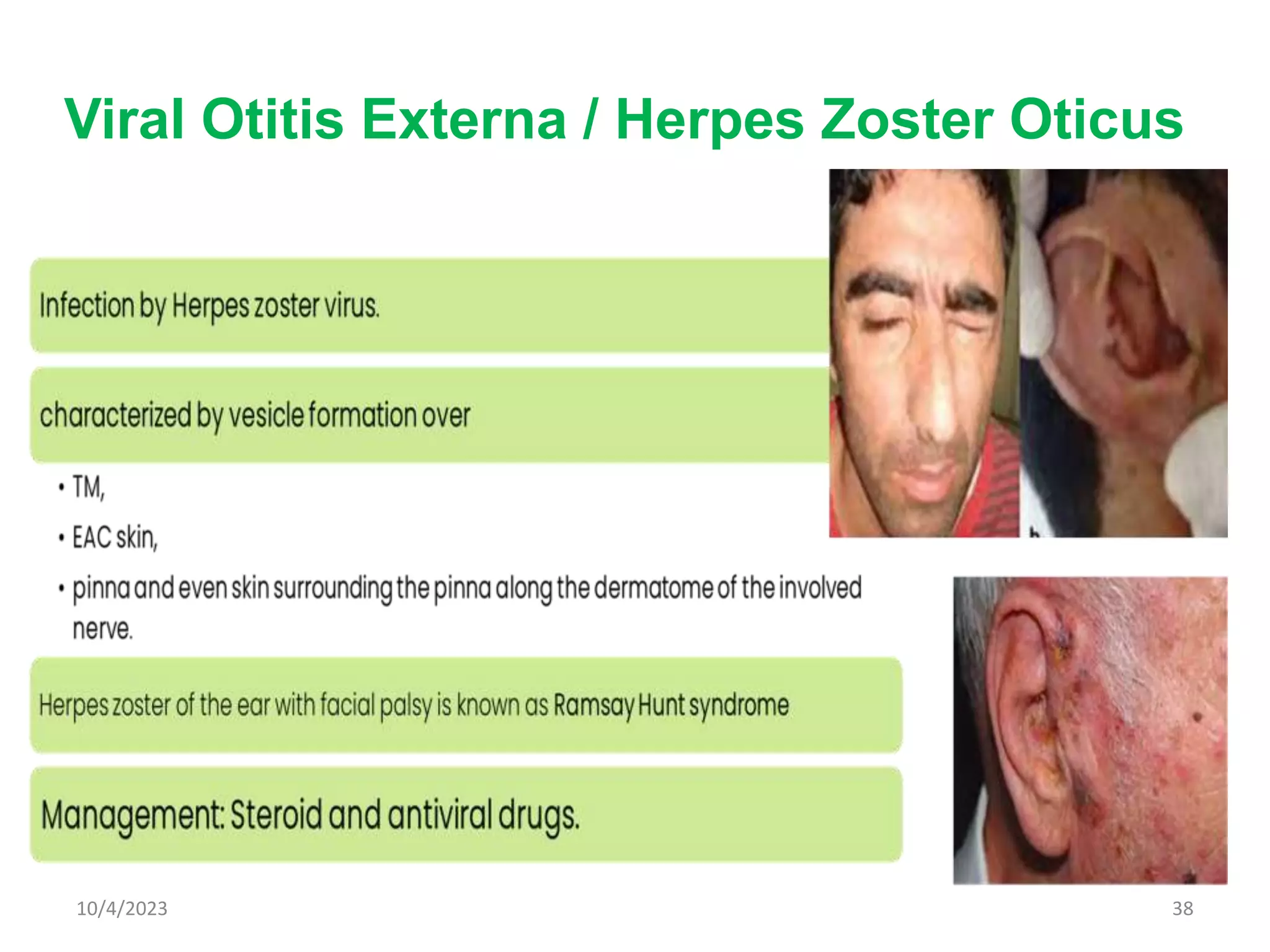 Viral Otitis Externa / Herpes Zoster Oticus

Infection by Herpes zoster virus.

characterized by vesicle formation over

• TM,
• EAC skin,
• pinna and even skin surrounding the pinna along the dermatome of the involved nerve.

Herpes zoster of the ear with facial palsy is known as Ramsay Hunt syndrome

Management: Steroid and antiviral drugs.

10/4/2023

38